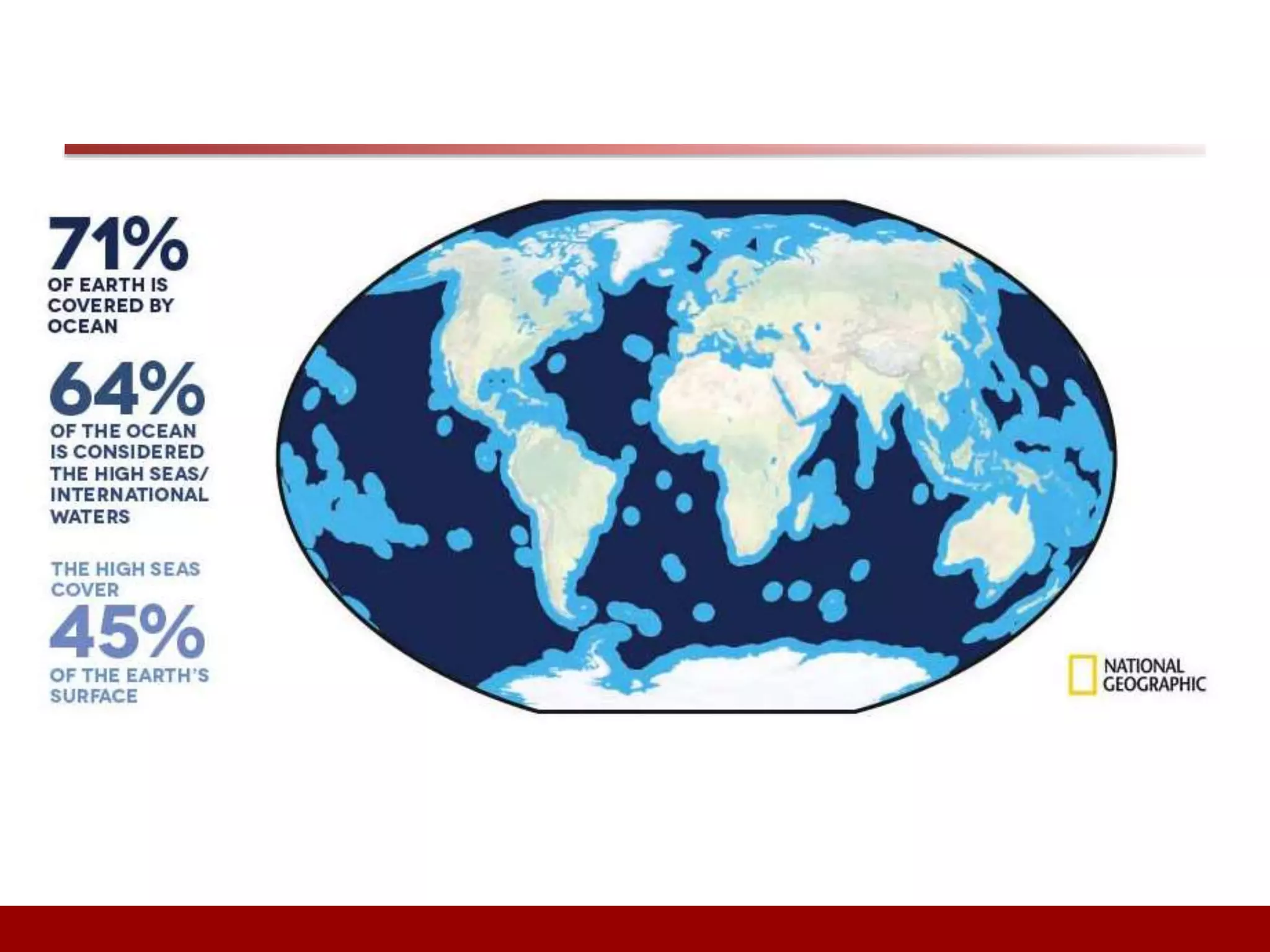 71%
OF EARTH IS COVERED BY OCEAN

64%
OF THE OCEAN IS CONSIDERED THE HIGH SEAS/ INTERNATIONAL WATERS

THE HIGH SEAS COVER
45%
OF THE EARTH'S SURFACE

NATIONAL GEOGRAPHIC